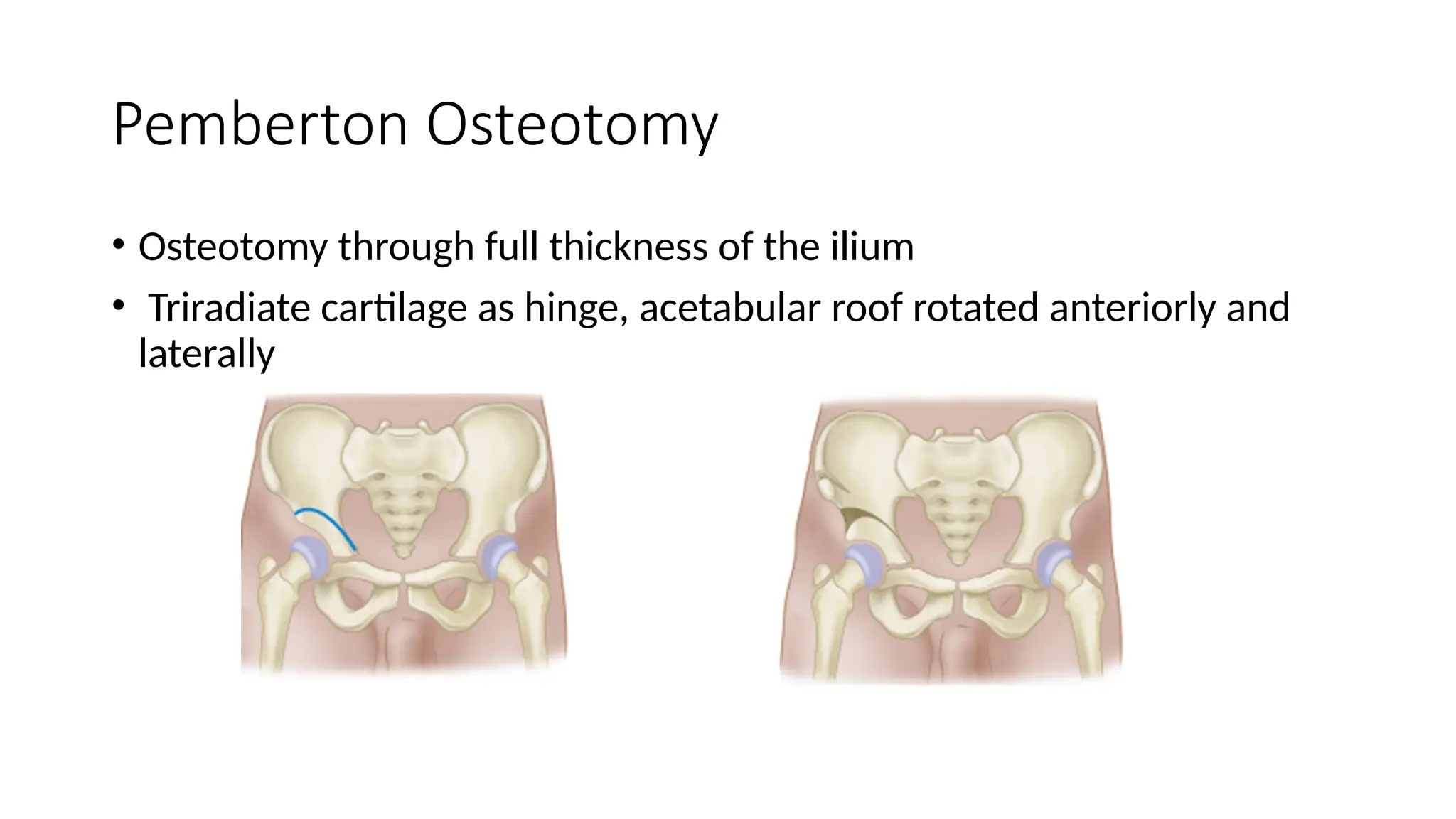 Pemberton Osteotomy

• Osteotomy through full thickness of the ilium

• Triradiate cartilage as hinge, acetabular roof rotated anteriorly and laterally